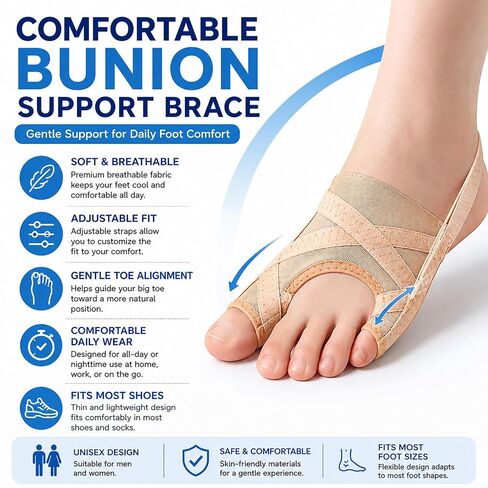 COMFORTABLE
BUNION
SUPPORT BRACE

Gentle Support for Daily Foot Comfort

SOFT & BREATHABLE
Premium breathable fabric keeps your feet cool and comfortable all day.

ADJUSTABLE FIT
Adjustable straps allow you to customize the fit to your comfort.

GENTLE TOE ALIGNMENT
Helps guide your big toe toward a more natural position.

COMFORTABLE DAILY WEAR
Designed for all-day or nighttime use at home, work, or on the go.

FITS MOST SHOES
Thin and lightweight design fits comfortably in most shoes and socks.

UNISEX DESIGN
Suitable for men and women.

SAFE & COMFORTABLE
Skin-friendly materials for a gentle experience.

FITS MOST FOOT SIZES
Flexible design adapts to most foot shapes.